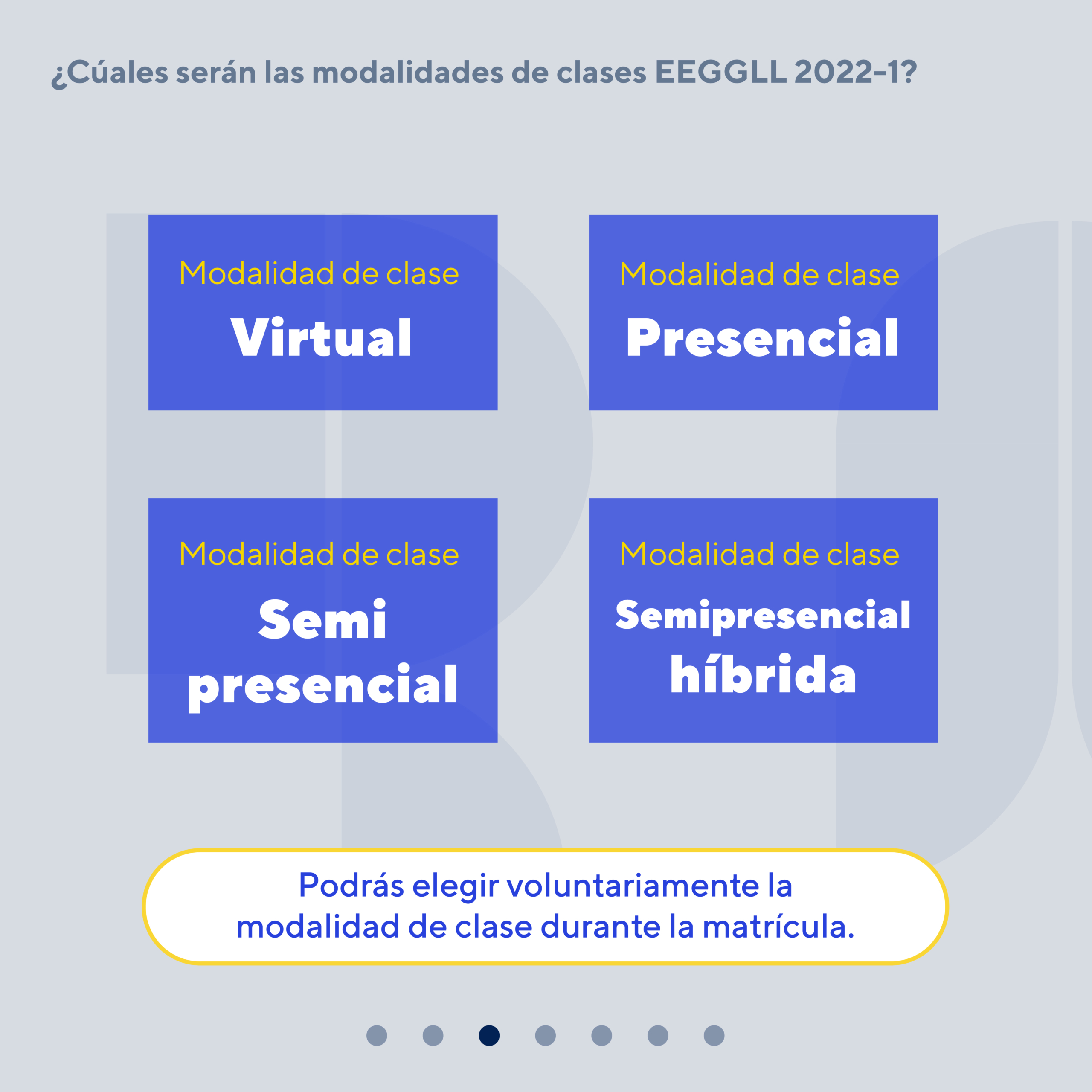 ¿Cúales serán las modalidades de clases EEGGLL 2022-1?

Modalidad de clase
Virtual

Modalidad de clase
Presencial

Modalidad de clase
Semi presencial

Modalidad de clase
Semipresencial híbrida

Podrás elegir voluntariamente la modalidad de clase durante la matrícula.